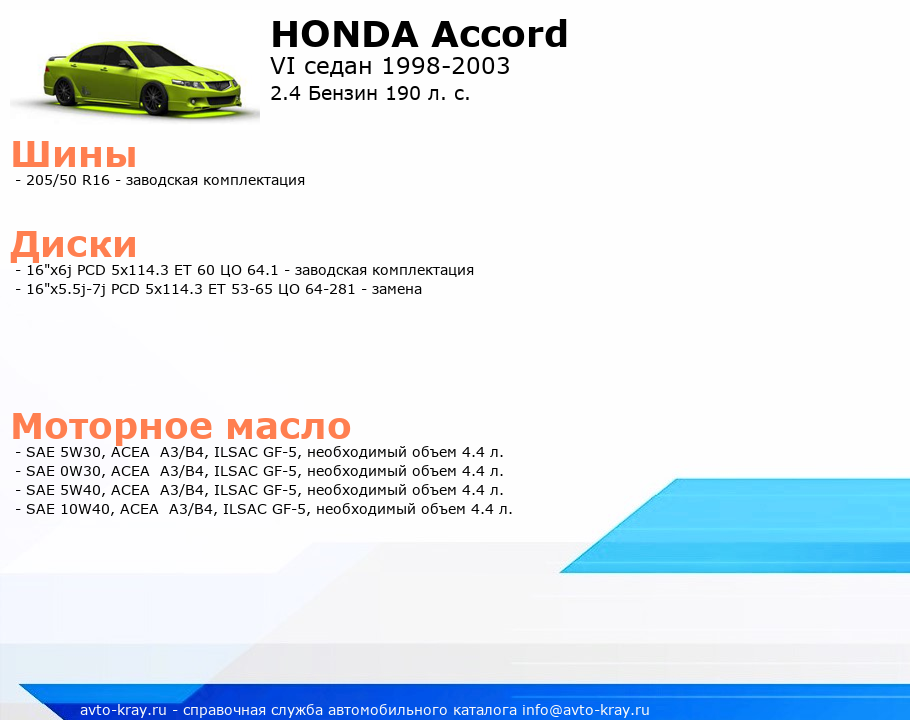 HONDA Accord
VI седан 1998-2003
2.4 Бензин 190 л. с.

Шины
- 205/50 R16 - заводская комплектация

Диски
- 16"x6j PCD 5x114.3 ET 60 ЦО 64.1 - заводская комплектация
- 16"x5.5j-7j PCD 5x114.3 ET 53-65 ЦО 64-281 - замена

Моторное масло
- SAE 5W30, ACEA A3/B4, ILSAC GF-5, необходимый объем 4.4 л.
- SAE 0W30, ACEA A3/B4, ILSAC GF-5, необходимый объем 4.4 л.
- SAE 5W40, ACEA A3/B4, ILSAC GF-5, необходимый объем 4.4 л.
- SAE 10W40, ACEA A3/B4, ILSAC GF-5, необходимый объем 4.4 л.

avto-kray.ru - справочная служба автомобильного каталога info@avto-kray.ru